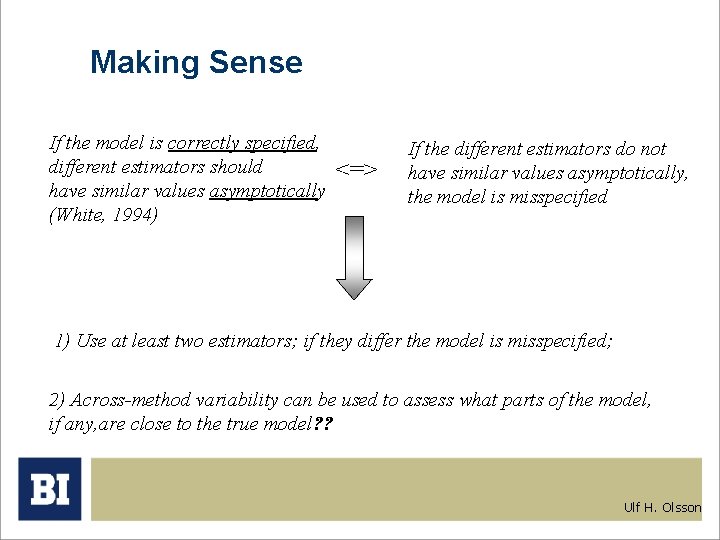 Making Sense

If the model is correctly specified, different estimators should have similar values asymptotically (White, 1994)

<=>

If the different estimators do not have similar values asymptotically, the model is misspecified

1) Use at least two estimators; if they differ the model is misspecified;

2) Across-method variability can be used to assess what parts of the model, if any,are close to the true model??

BI

Ulf H. Olsson